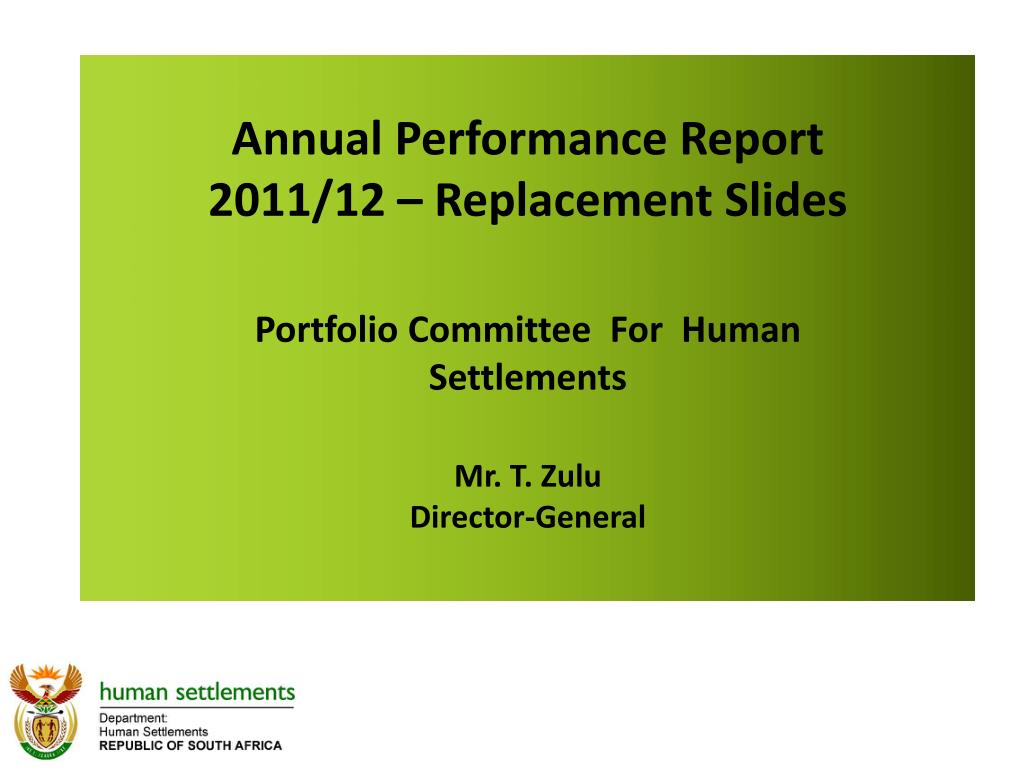 Annual Performance Report 2011/12 – Replacement Slides

Portfolio Committee For Human Settlements

Mr. T. Zulu
Director-General

human settlements
Department:
Human Settlements
REPUBLIC OF SOUTH AFRICA